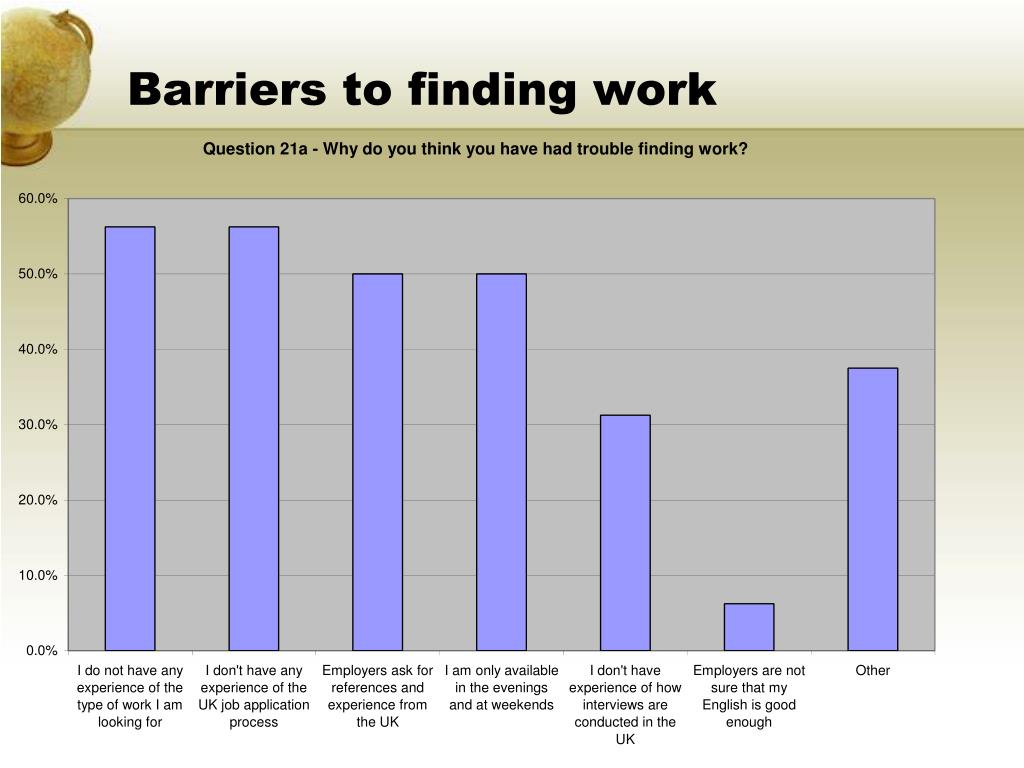 Barriers to finding work

Question 21a - Why do you think you have had trouble finding work?

60.0%
50.0%
40.0%
30.0%
20.0%
10.0%
0.0%

I do not have any experience of the type of work I am looking for
I don't have any experience of the UK job application process
Employers ask for references and experience from the UK
I am only available in the evenings and at weekends
I don't have experience of how interviews are conducted in the UK
Employers are not sure that my English is good enough
Other